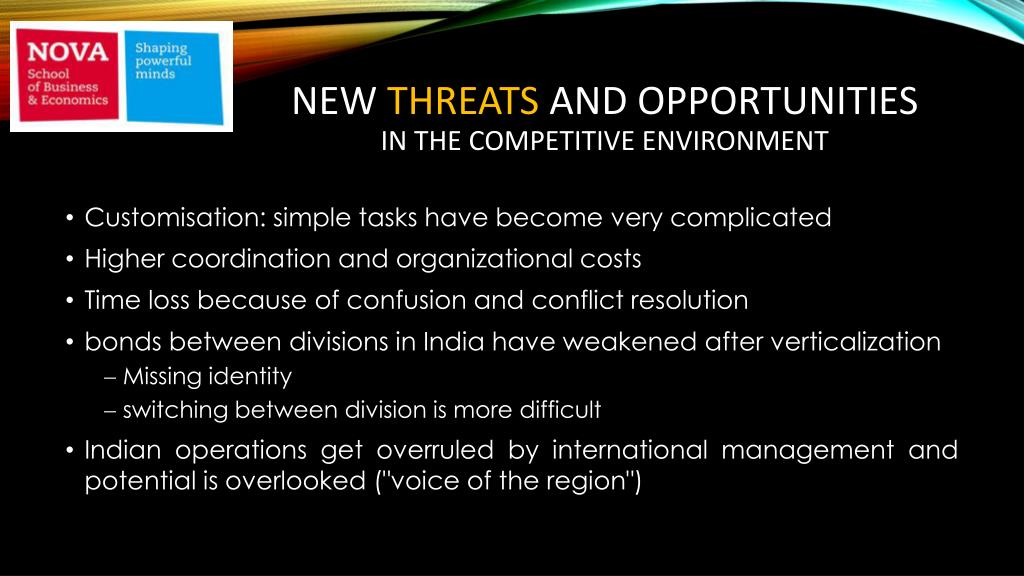 NOVA
School of Business & Economics

Shaping powerful minds

NEW THREATS AND OPPORTUNITIES
IN THE COMPETITIVE ENVIRONMENT

• Customisation: simple tasks have become very complicated
• Higher coordination and organizational costs
• Time loss because of confusion and conflict resolution
• bonds between divisions in India have weakened after verticalization
– Missing identity
– switching between division is more difficult
• Indian operations get overruled by international management and potential is overlooked ("voice of the region")